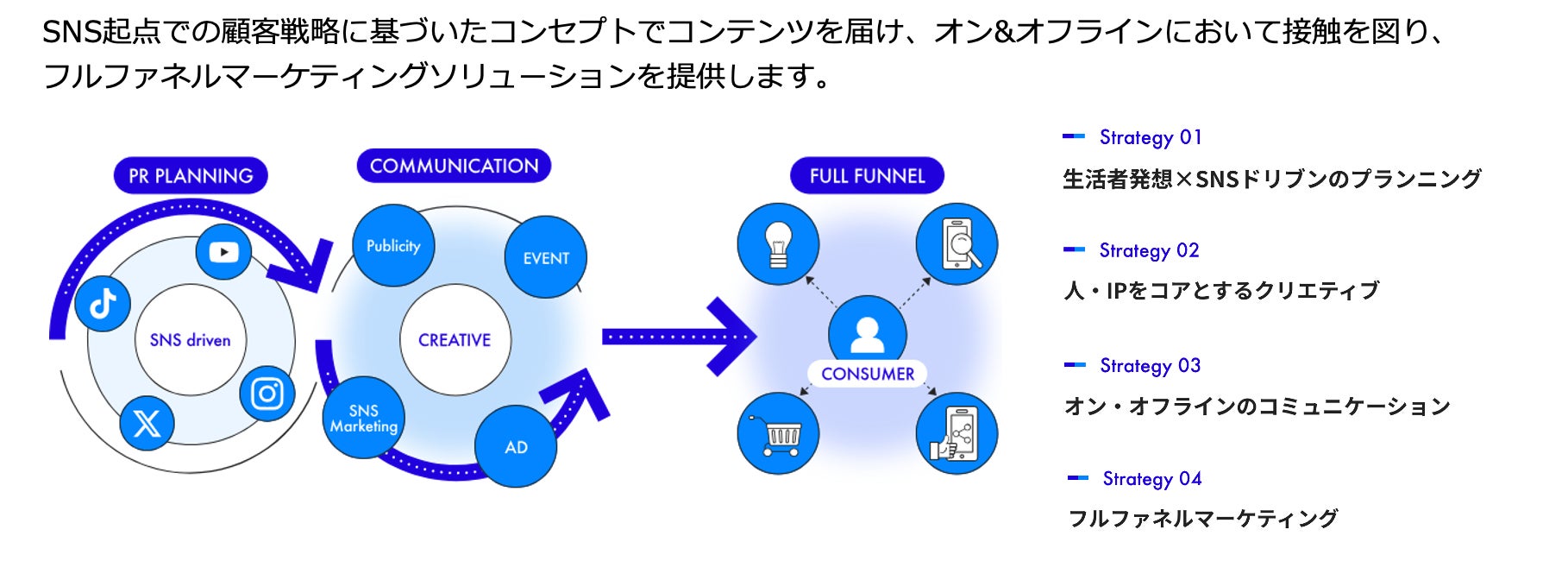 SNS起点での顧客戦略に基づいたコンセプトでコンテンツを届け、オン&オフラインにおいて接触を図り、フルファネルマーケティングソリューションを提供します。

PR PLANNING

SNS driven

COMMUNICATION

Publicity

EVENT

CREATIVE

SNS Marketing

AD

FULL FUNNEL

CONSUMER

Strategy 01

生活者発想×SNSドリブンのプランニング

Strategy 02

人・IPをコアとするクリエティブ

Strategy 03

オン・オフラインのコミュニケーション

Strategy 04

フルファネルマーケティング